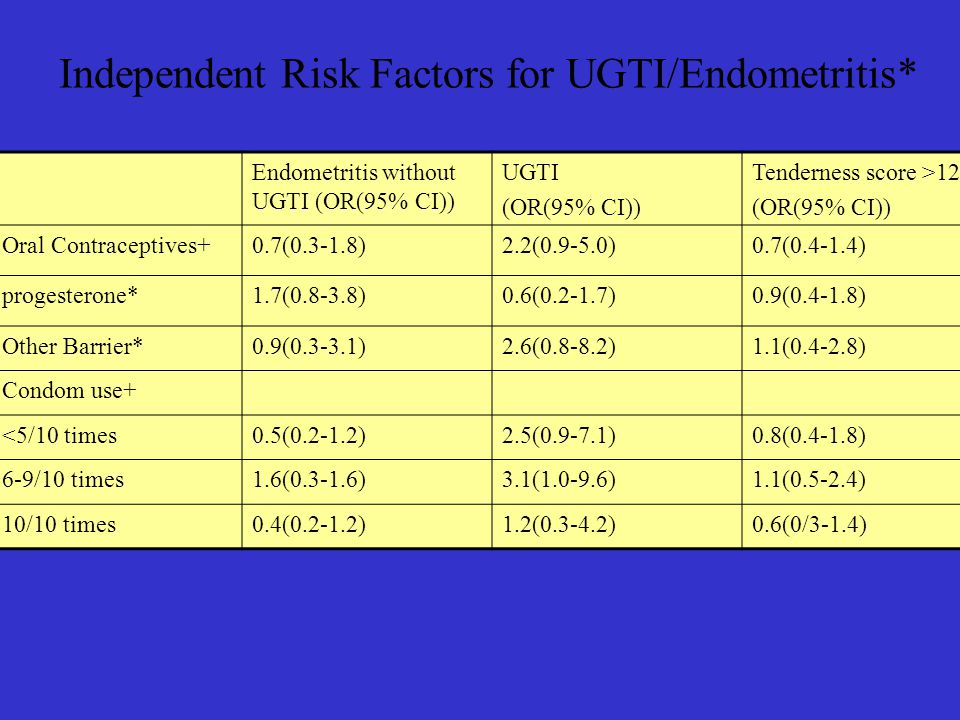 Independent Risk Factors for UGTI/Endometritis*

| | Endometritis without UGTI (OR(95% CI)) | UGTI (OR(95% CI)) | Tenderness score >12 (OR(95% CI)) |
|---|---|---|---|
| Oral Contraceptives+ | 0.7(0.3-1.8) | 2.2(0.9-5.0) | 0.7(0.4-1.4) |
| progesterone* | 1.7(0.8-3.8) | 0.6(0.2-1.7) | 0.9(0.4-1.8) |
| Other Barrier* | 0.9(0.3-3.1) | 2.6(0.8-8.2) | 1.1(0.4-2.8) |
| Condom use+ | | | |
| <5/10 times | 0.5(0.2-1.2) | 2.5(0.9-7.1) | 0.8(0.4-1.8) |
| 6-9/10 times | 1.6(0.3-1.6) | 3.1(1.0-9.6) | 1.1(0.5-2.4) |
| 10/10 times | 0.4(0.2-1.2) | 1.2(0.3-4.2) | 0.6(0/3-1.4) |